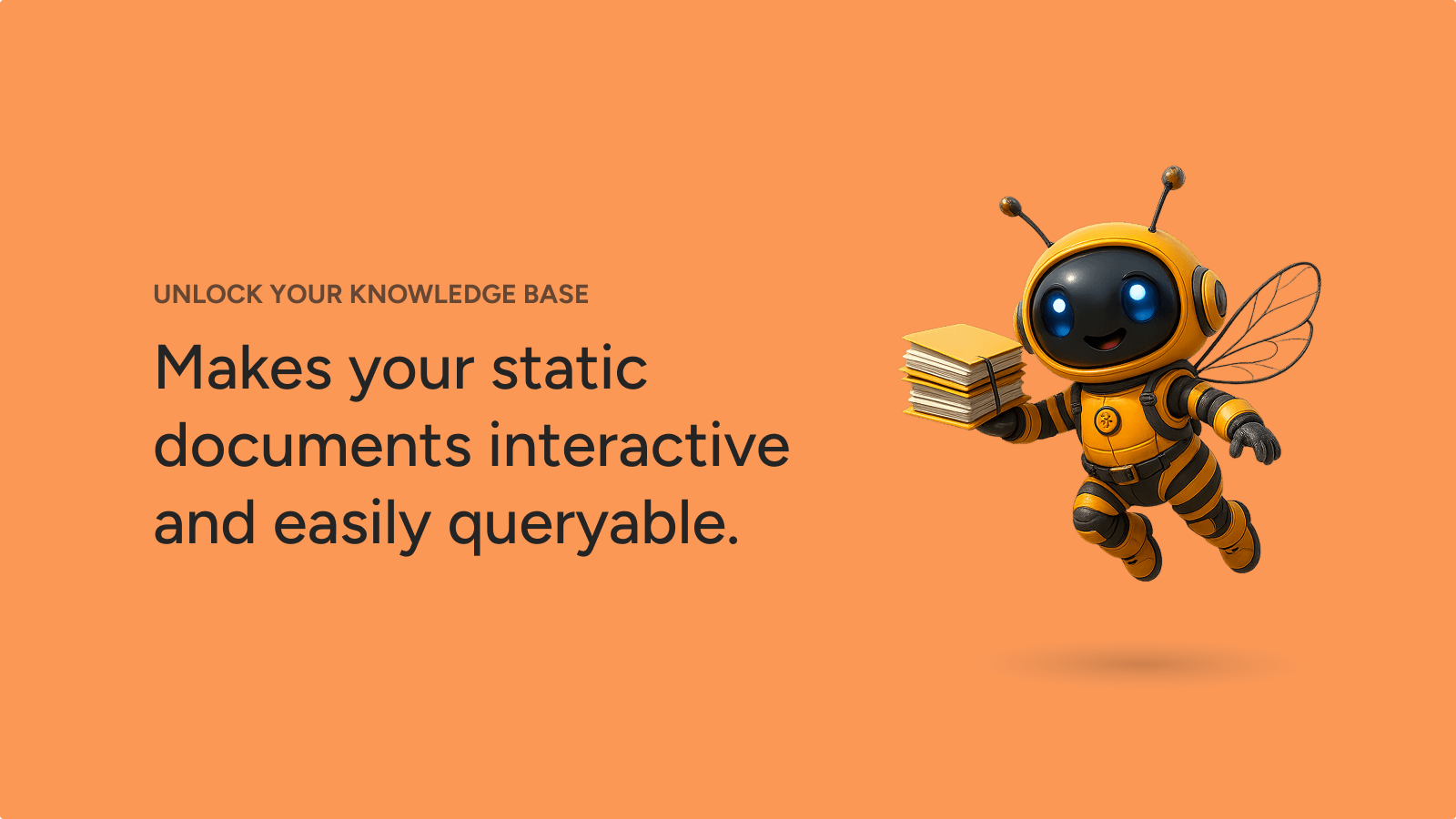 UNLOCK YOUR KNOWLEDGE BASE

Makes your static documents interactive and easily queryable.